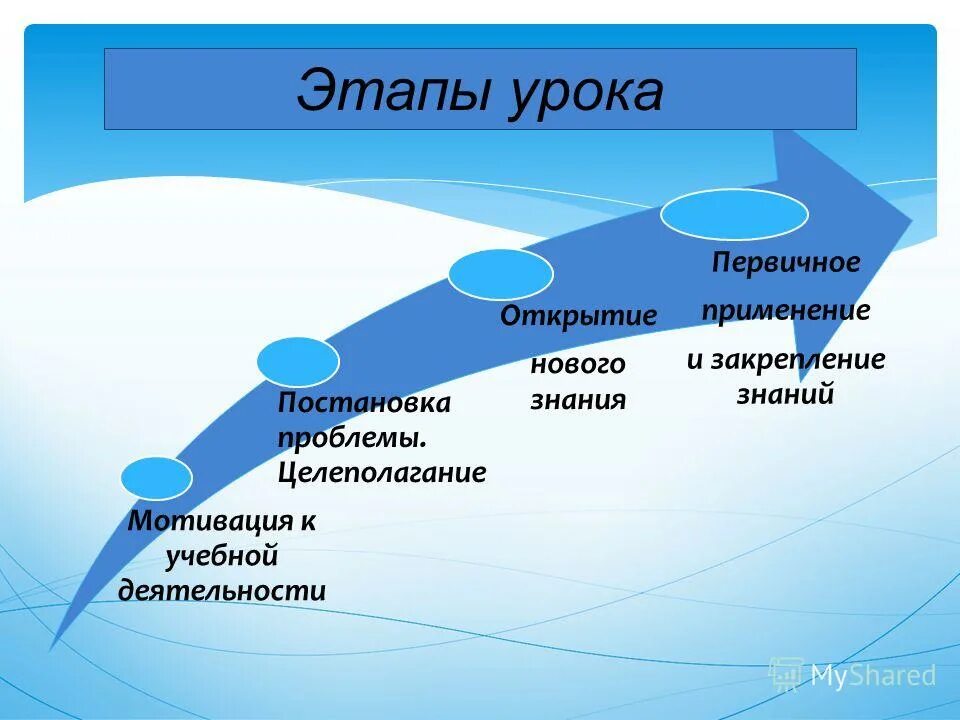 Этапы урока

Мотивация к учебной деятельности

Постановка проблемы. Целеполагание

Открытие нового знания

Первичное применение и закрепление знаний

MyShared